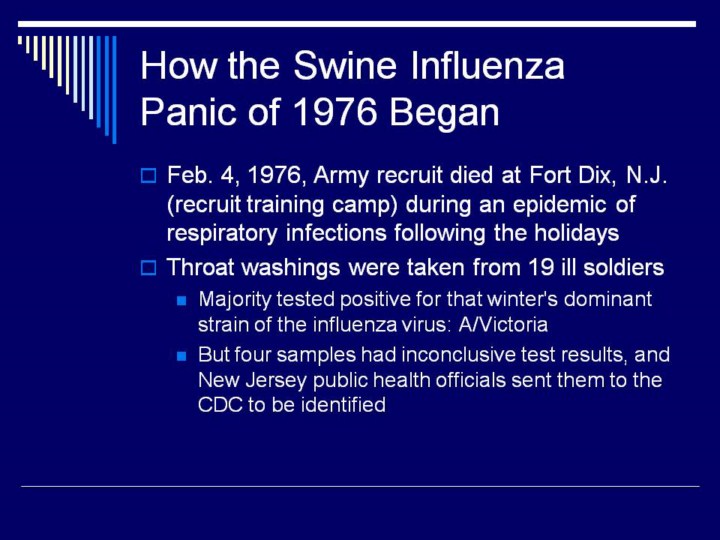 How the Swine Influenza Panic of 1976 Began

Feb. 4, 1976, Army recruit died at Fort Dix, N.J. (recruit training camp) during an epidemic of respiratory infections following the holidays

Throat washings were taken from 19 ill soldiers

Majority tested positive for that winter's dominant strain of the influenza virus: A/Victoria

But four samples had inconclusive test results, and New Jersey public health officials sent them to the CDC to be identified